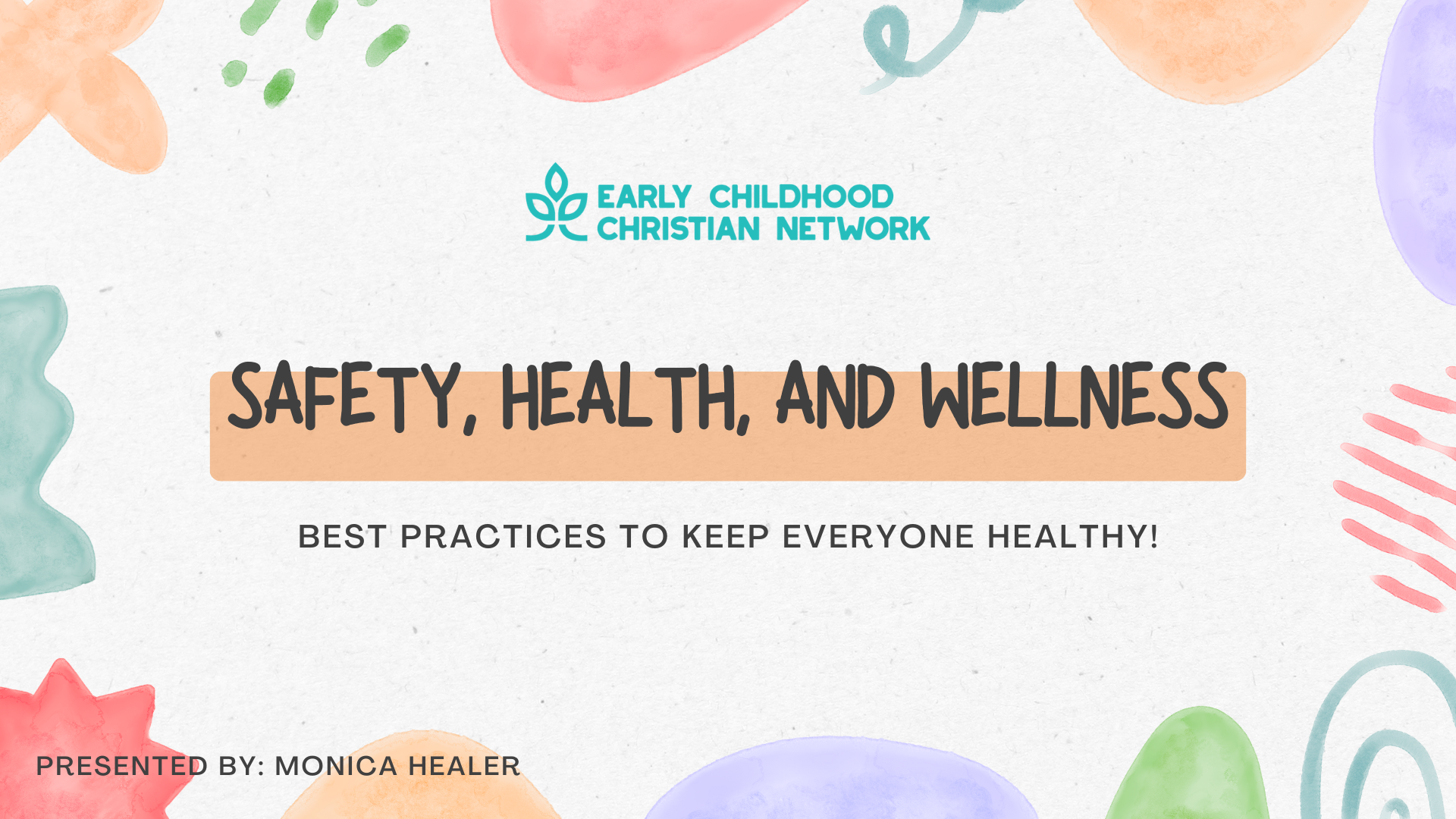 EARLY CHILDHOOD CHRISTIAN NETWORK

SAFETY, HEALTH, AND WELLNESS

BEST PRACTICES TO KEEP EVERYONE HEALTHY!

PRESENTED BY: MONICA HEALER